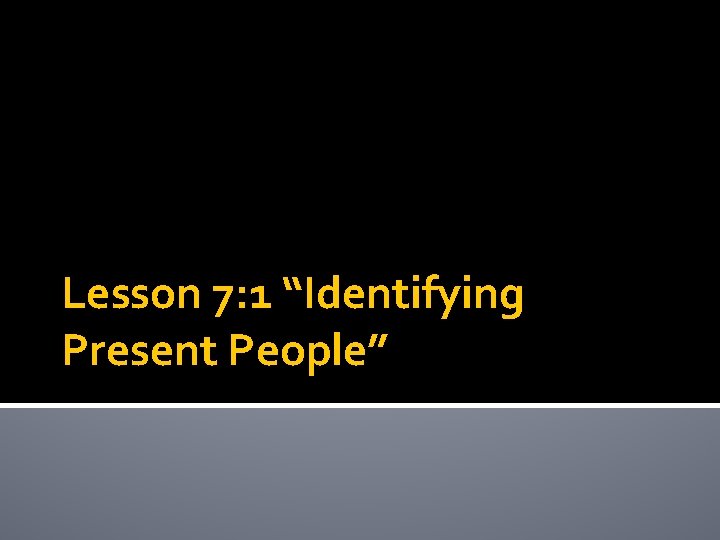 Lesson 7:1 “Identifying Present People”